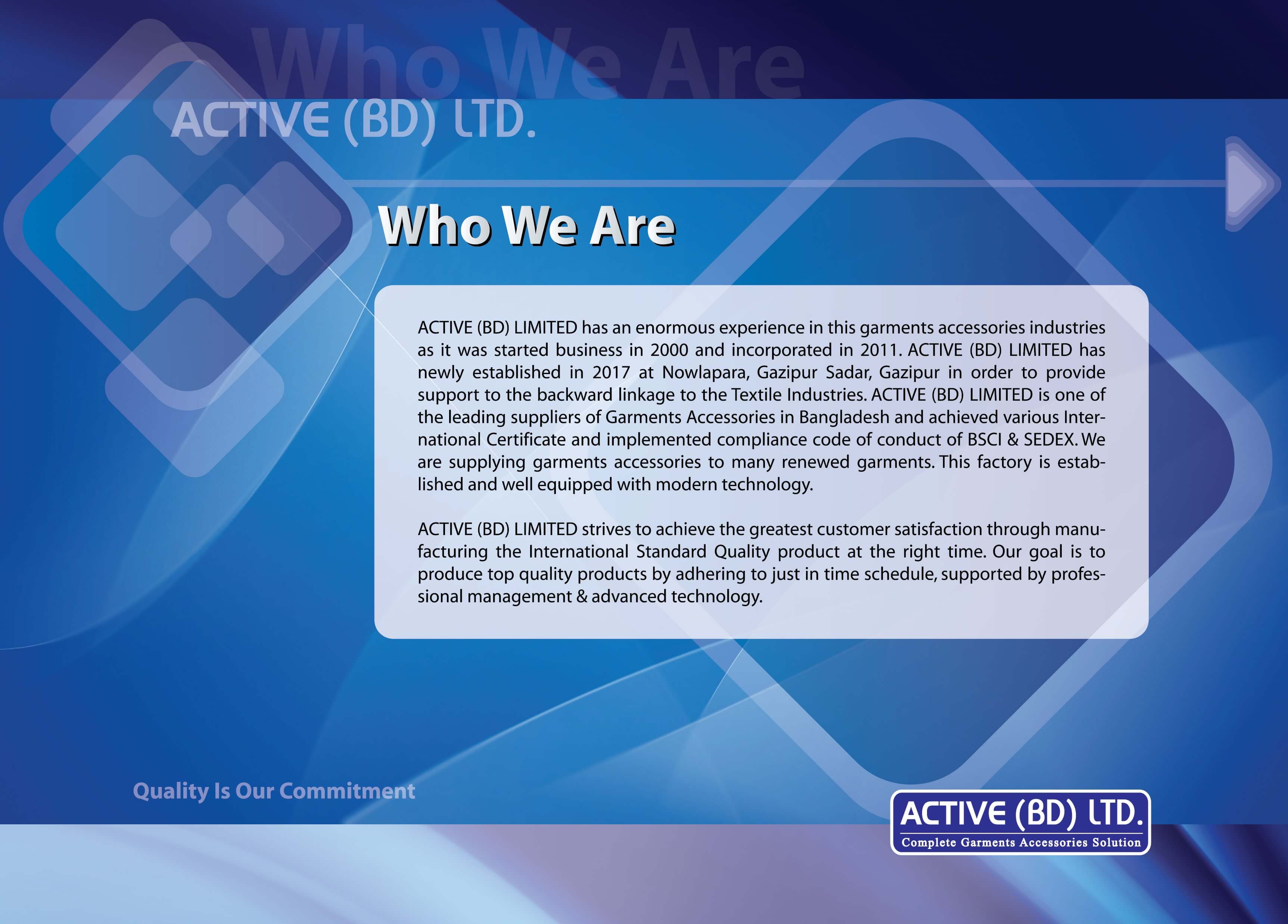 Who We Are

ACTIVE (BD) LTD.

Who We Are

ACTIVE (BD) LIMITED has an enormous experience in this garments accessories industries as it was started business in 2000 and incorporated in 2011. ACTIVE (BD) LIMITED has newly established in 2017 at Nowlapara, Gazipur Sadar, Gazipur in order to provide support to the backward linkage to the Textile Industries. ACTIVE (BD) LIMITED is one of the leading suppliers of Garments Accessories in Bangladesh and achieved various International Certificate and implemented compliance code of conduct of BSCI & SEDEX. We are supplying garments accessories to many renewed garments. This factory is established and well equipped with modern technology.

ACTIVE (BD) LIMITED strives to achieve the greatest customer satisfaction through manufacturing the International Standard Quality product at the right time. Our goal is to produce top quality products by adhering to just in time schedule, supported by professional management & advanced technology.

Quality Is Our Commitment

ACTIVE (BD) LTD.
Complete Garments Accessories Solution